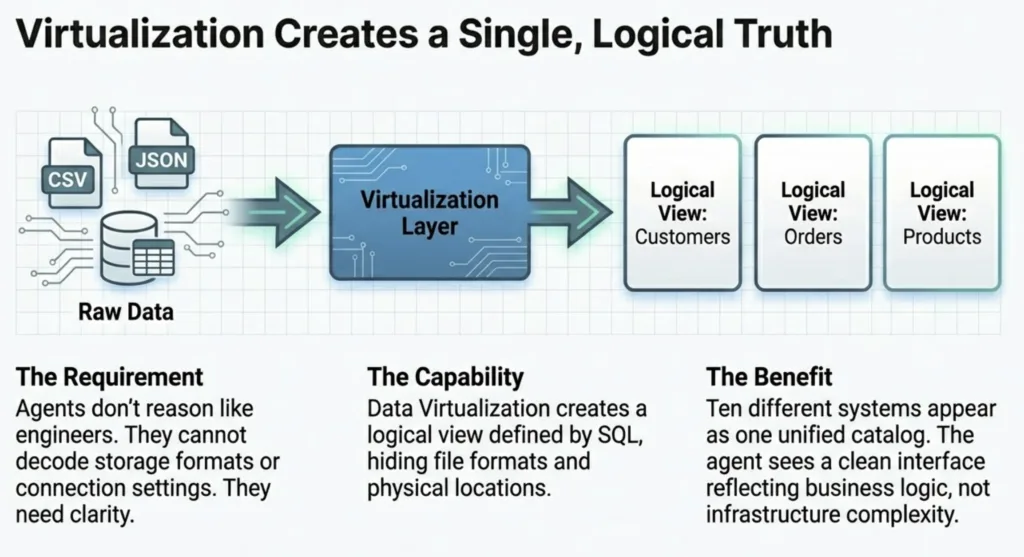 Virtualization Creates a Single, Logical Truth

CSV

JSON

Raw Data

Virtualization Layer

Logical View: Customers

Logical View: Orders

Logical View: Products

The Requirement
Agents don't reason like engineers. They cannot decode storage formats or connection settings. They need clarity.

The Capability
Data Virtualization creates a logical view defined by SQL, hiding file formats and physical locations.

The Benefit
Ten different systems appear as one unified catalog. The agent sees a clean interface reflecting business logic, not infrastructure complexity.